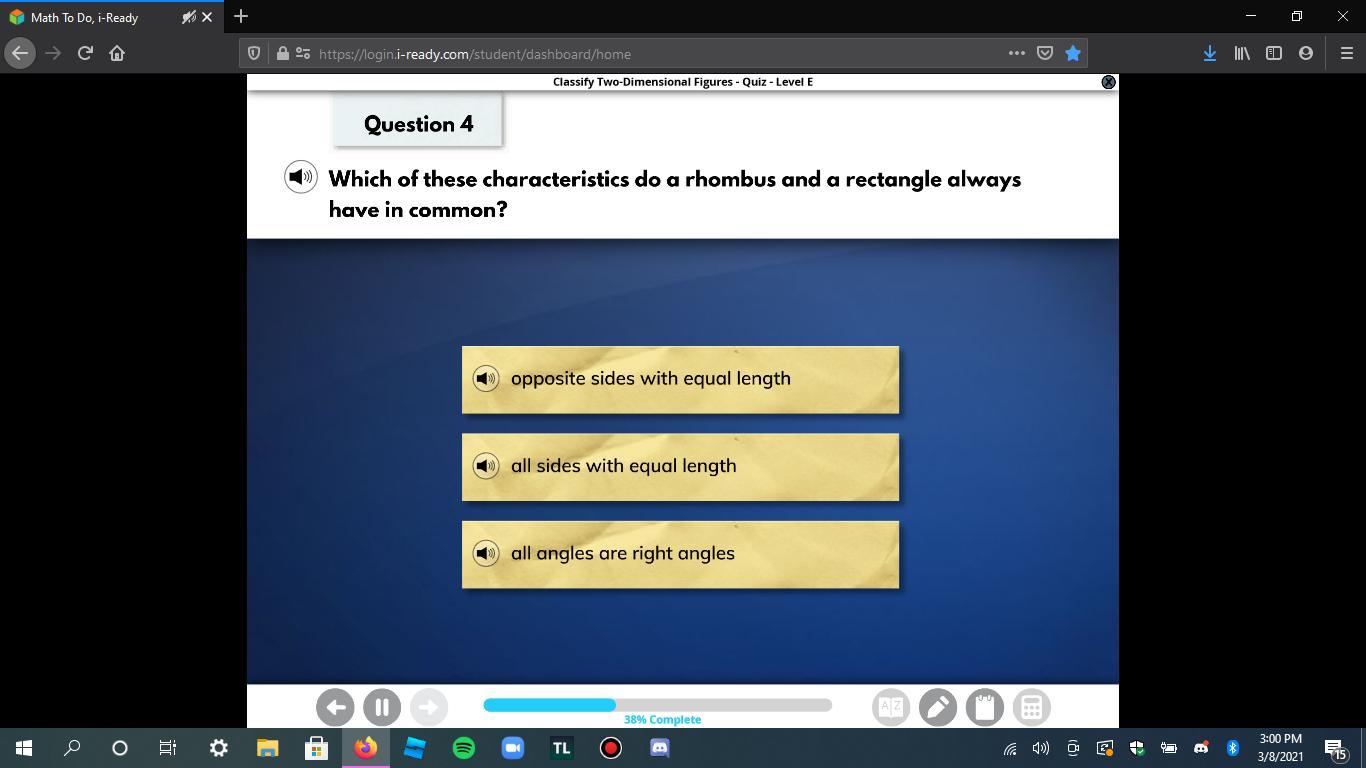 Math To Do, i-Ready

https://login.i-ready.com/student/dashboard/home

Classify Two-Dimensional Figures - Quiz - Level E

Question 4

Which of these characteristics do a rhombus and a rectangle always have in common?

opposite sides with equal length

all sides with equal length

all angles are right angles

38% Complete

TL

3:00 PM
3/8/2021

15